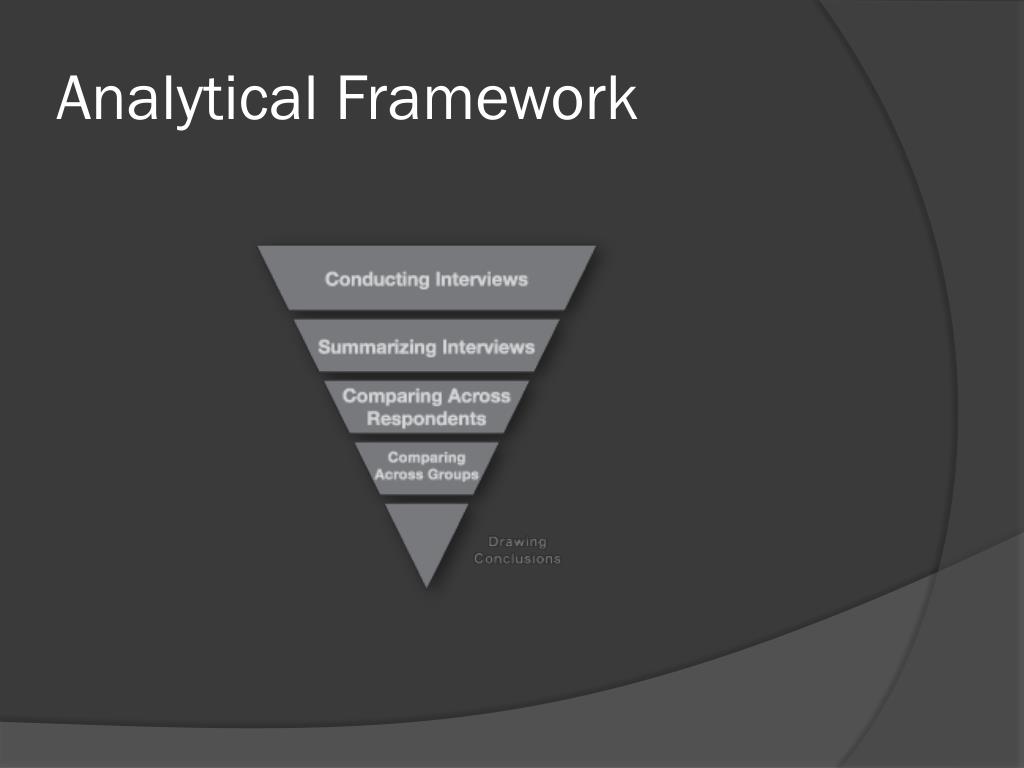 Analytical Framework

Conducting Interviews

Summarizing Interviews

Comparing Across Respondents

Comparing Across Groups

Drawing Conclusions